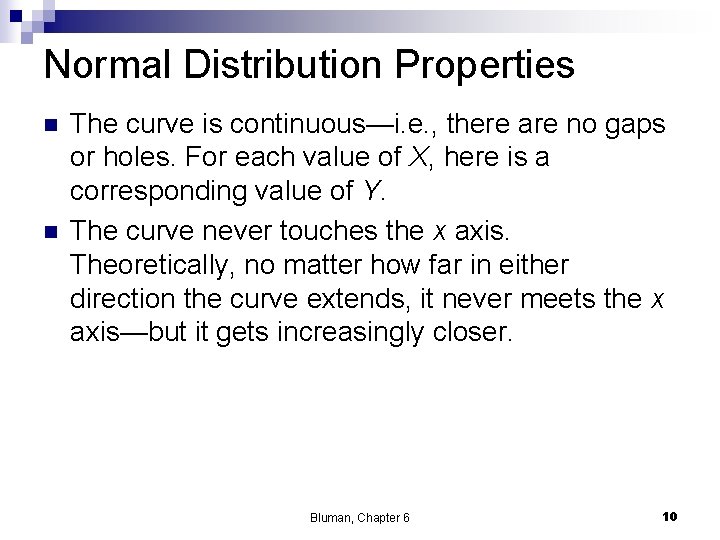 Normal Distribution Properties

The curve is continuous—i.e., there are no gaps or holes. For each value of $X$, here is a corresponding value of $Y$.

The curve never touches the $x$ axis. Theoretically, no matter how far in either direction the curve extends, it never meets the $x$ axis—but it gets increasingly closer.

Bluman, Chapter 6

10